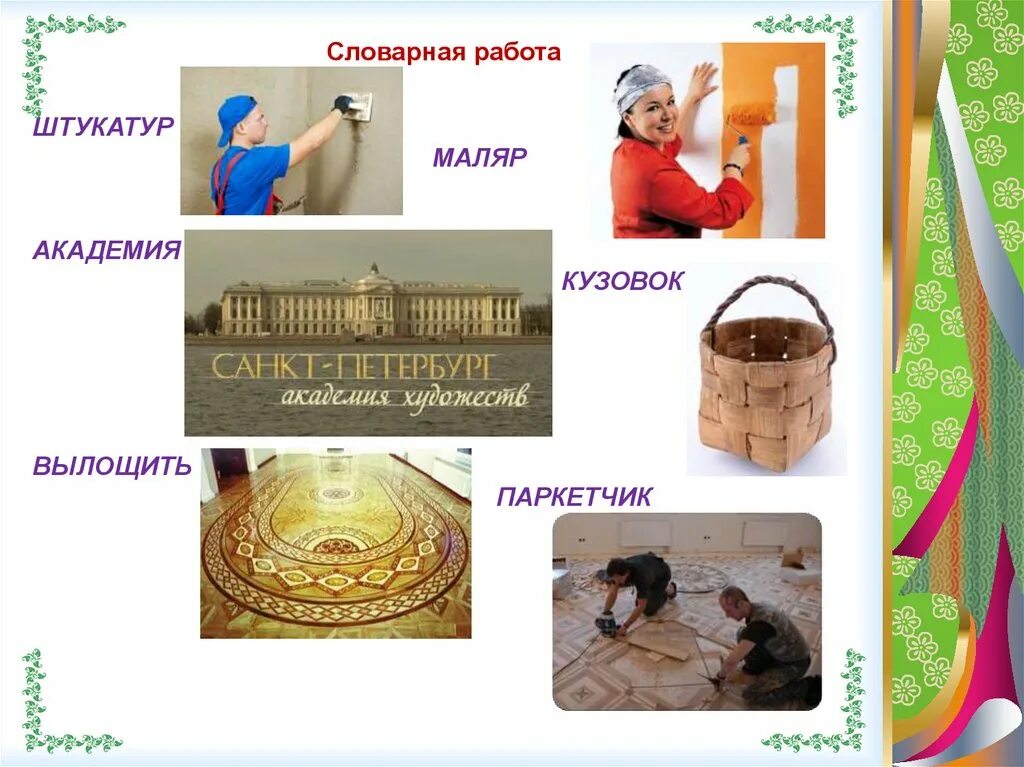 Словарная работа

ШТУКАТУР

МАЛЯР

АКАДЕМИЯ

САНКТ-ПЕТЕРБУРГ
академия художеств

КУЗОВОК

ВЫЛОЩИТЬ

ПАРКЕТЧИК